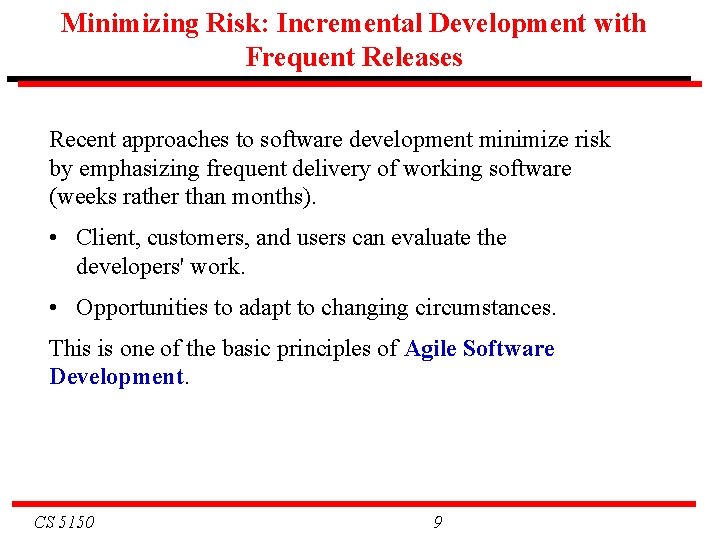 Minimizing Risk: Incremental Development with Frequent Releases

Recent approaches to software development minimize risk by emphasizing frequent delivery of working software (weeks rather than months).

• Client, customers, and users can evaluate the developers' work.

• Opportunities to adapt to changing circumstances.

This is one of the basic principles of Agile Software Development.

CS 5150

9